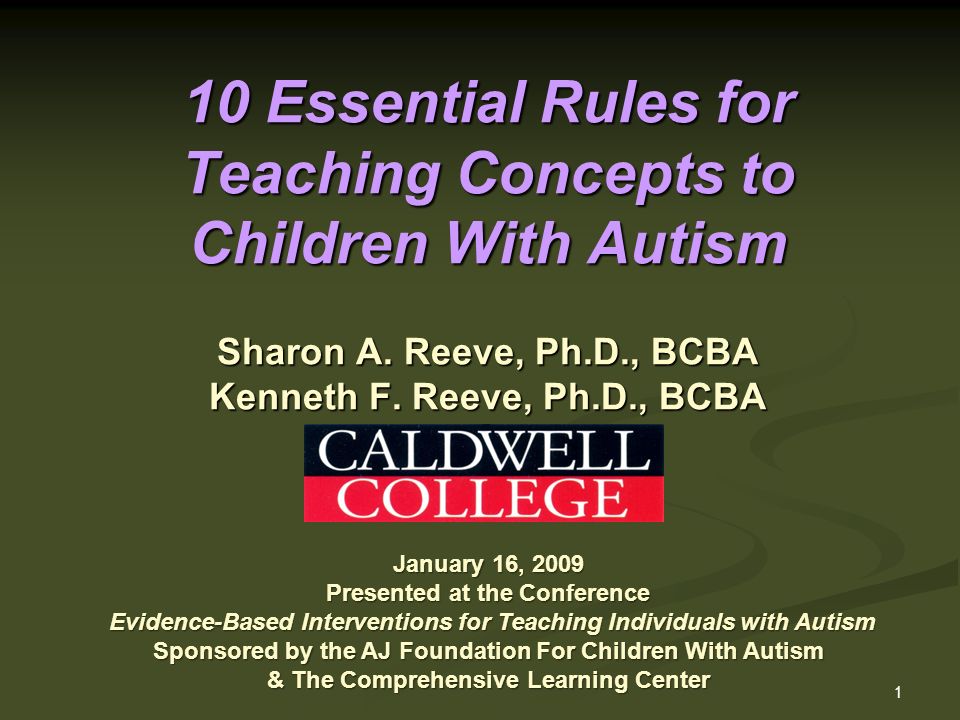 10 Essential Rules for Teaching Concepts to Children With Autism

Sharon A. Reeve, Ph.D., BCBA
Kenneth F. Reeve, Ph.D., BCBA

CALDWELL
COLLEGE

January 16, 2009
Presented at the Conference
Evidence-Based Interventions for Teaching Individuals with Autism
Sponsored by the AJ Foundation For Children With Autism
& The Comprehensive Learning Center

1